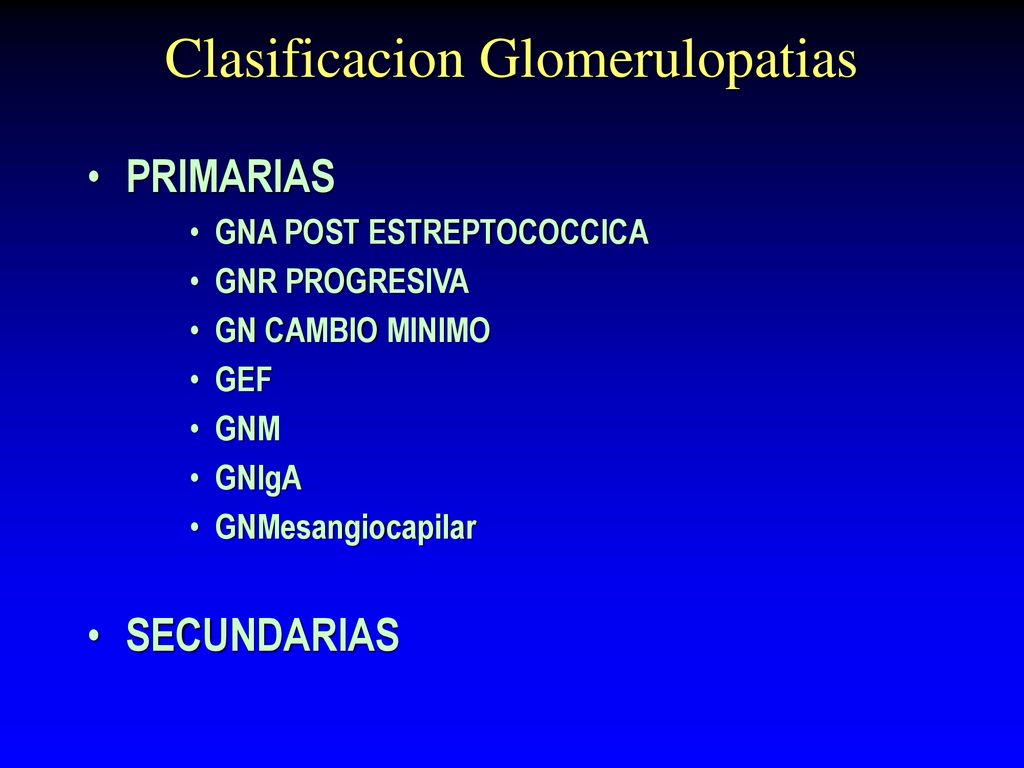 Clasificacion Glomerulopatias

• PRIMARIAS
  • GNA POST ESTREPTOCOCCICA
  • GNR PROGRESIVA
  • GN CAMBIO MINIMO
  • GEF
  • GNM
  • GNIgA
  • GNMesangiocapilar

• SECUNDARIAS